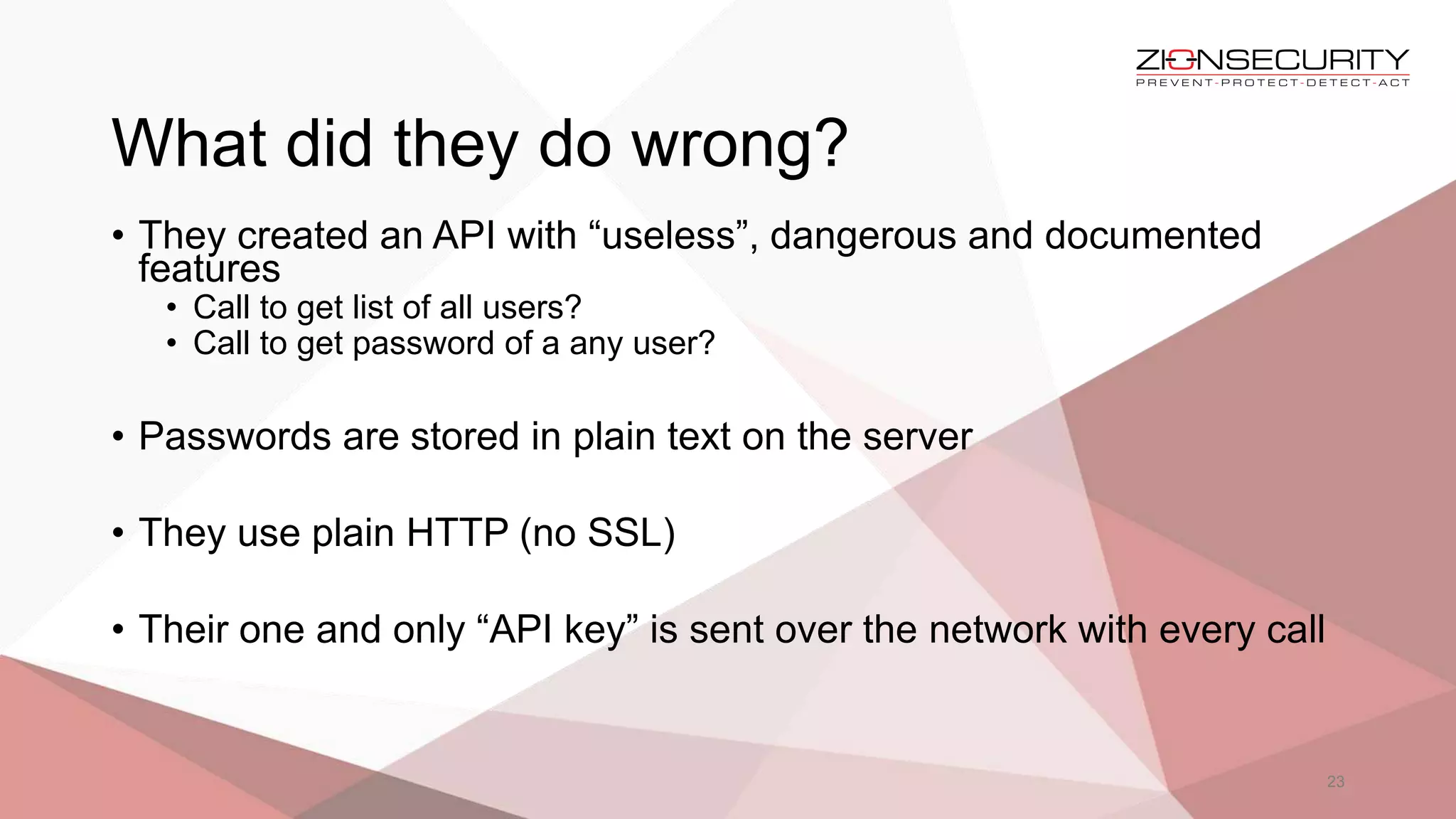 ZIONSECURITY
PREVENT-PROTECT-DETECT-ACT

What did they do wrong?

• They created an API with “useless”, dangerous and documented features
  • Call to get list of all users?
  • Call to get password of a any user?

• Passwords are stored in plain text on the server

• They use plain HTTP (no SSL)

• Their one and only “API key” is sent over the network with every call

23